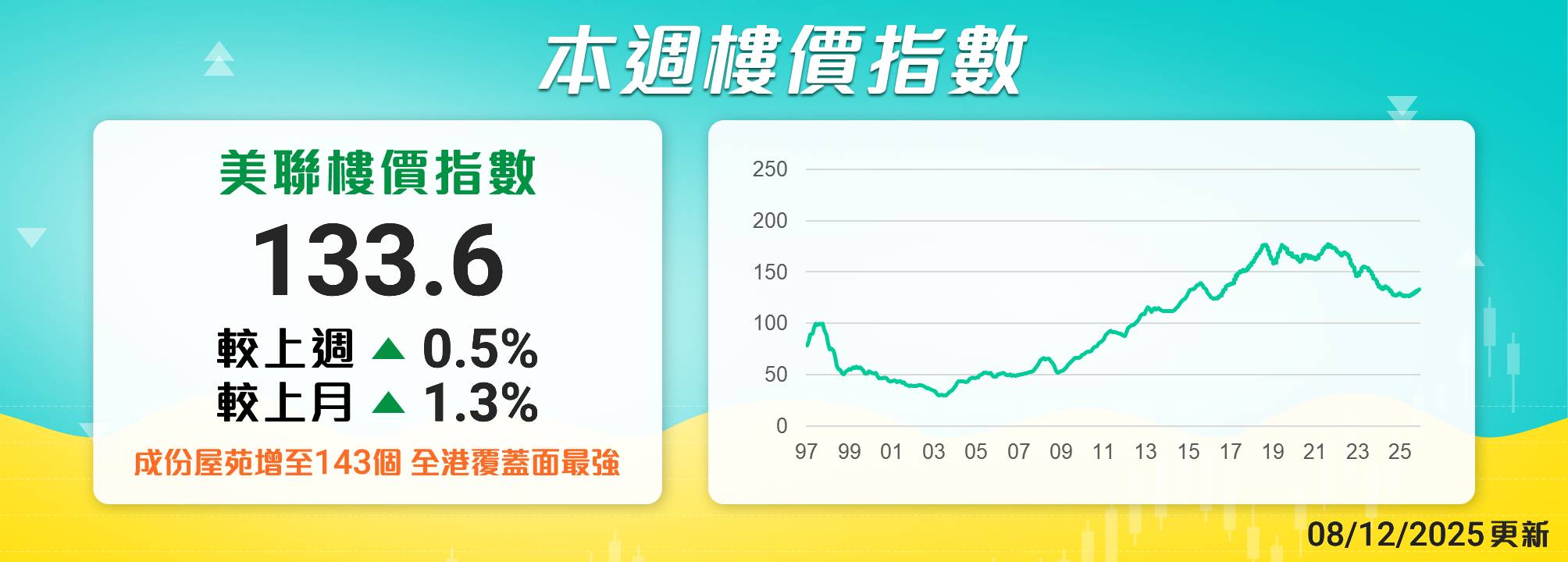 本週樓價指數

美聯樓價指數

133.6

較上週 ▲ 0.5%
較上月 ▲ 1.3%

成份屋苑增至143個 全港覆蓋面最強

250
200
150
100
50
0
97 99 01 03 05 07 09 11 13 15 17 19 21 23 25

08/12/2025更新